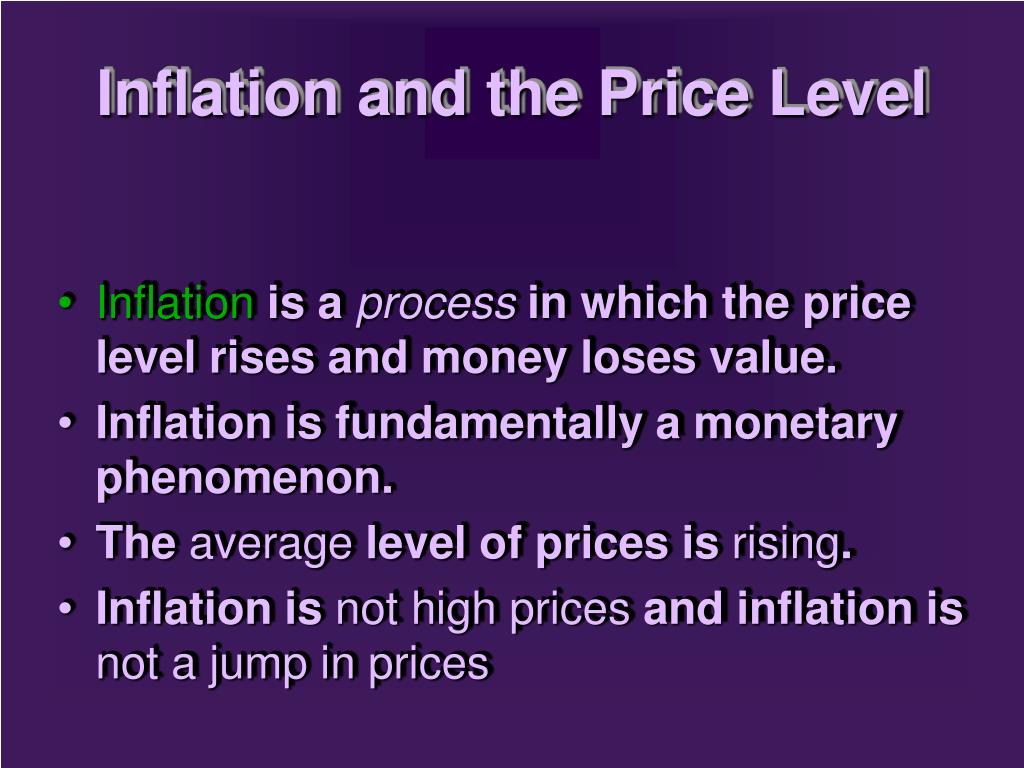 Inflation and the Price Level

• Inflation is a process in which the price level rises and money loses value.
• Inflation is fundamentally a monetary phenomenon.
• The average level of prices is rising.
• Inflation is not high prices and inflation is not a jump in prices